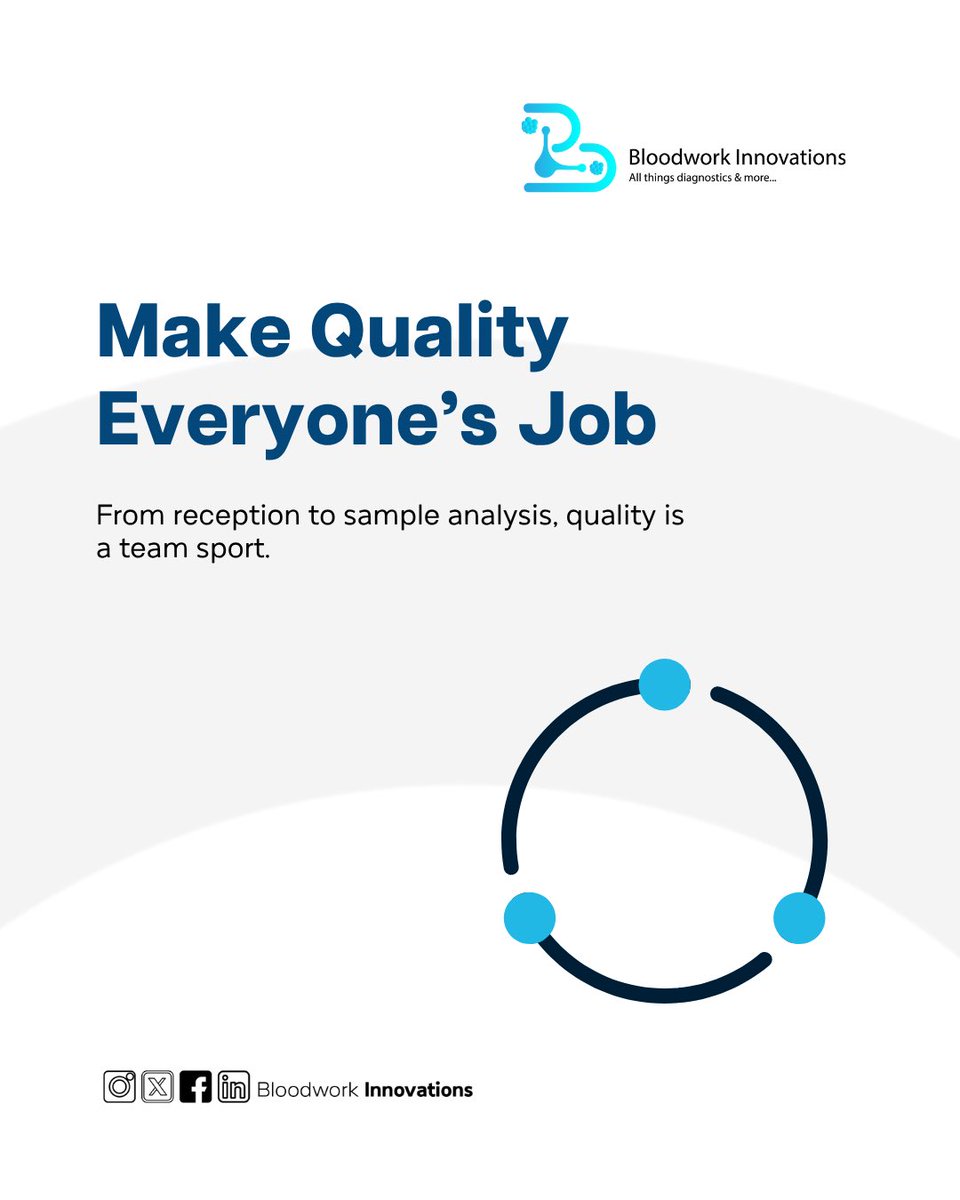 Bloodwork Innovations
All things diagnostics & more...

Make Quality Everyone's Job

From reception to sample analysis, quality is a team sport.

Bloodwork Innovations